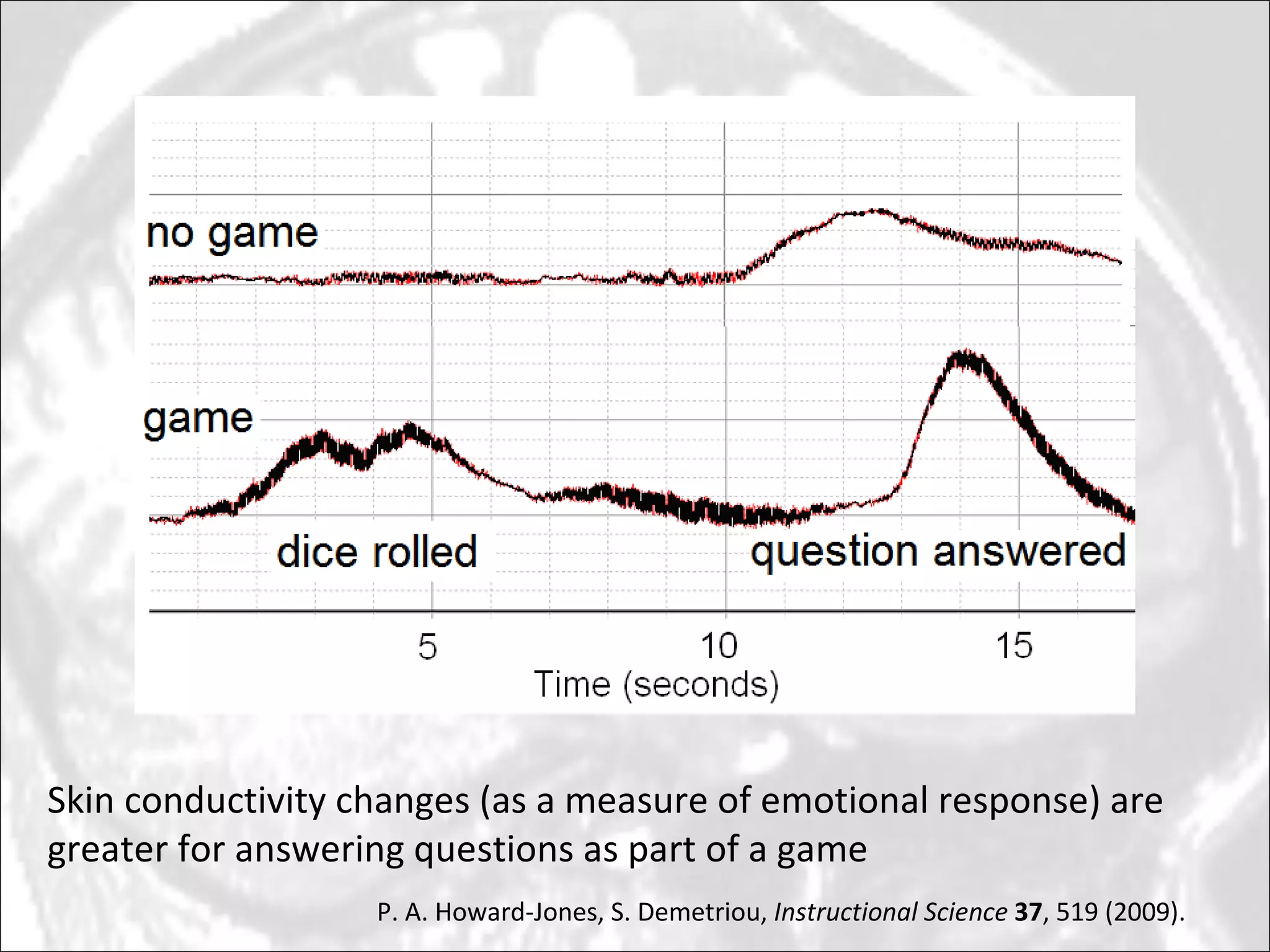 no game

game

dice rolled

question answered

5

10

15

Time (seconds)

Skin conductivity changes (as a measure of emotional response) are greater for answering questions as part of a game

P. A. Howard-Jones, S. Demetriou, Instructional Science 37, 519 (2009).